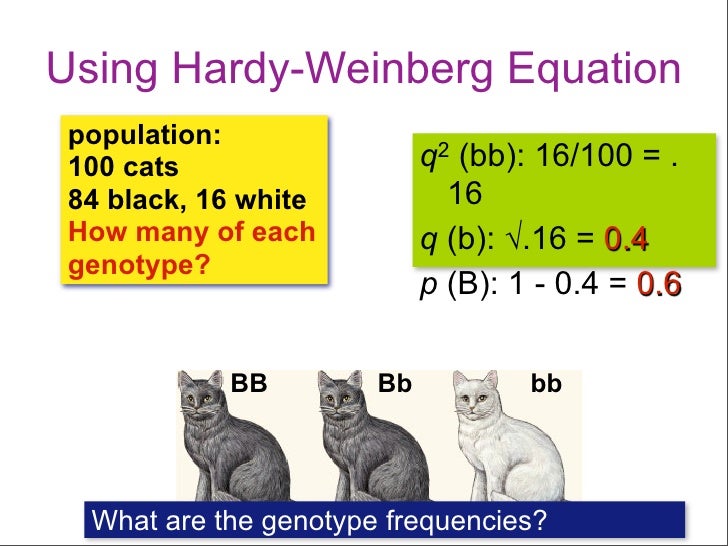 Using Hardy-Weinberg Equation

population:
100 cats
84 black, 16 white
How many of each genotype?

$q^2$ (bb): 16/100 = .16
$q$ (b): $\sqrt{.16}$ = 0.4
$p$ (B): 1 - 0.4 = 0.6

BB

Bb

bb

What are the genotype frequencies?